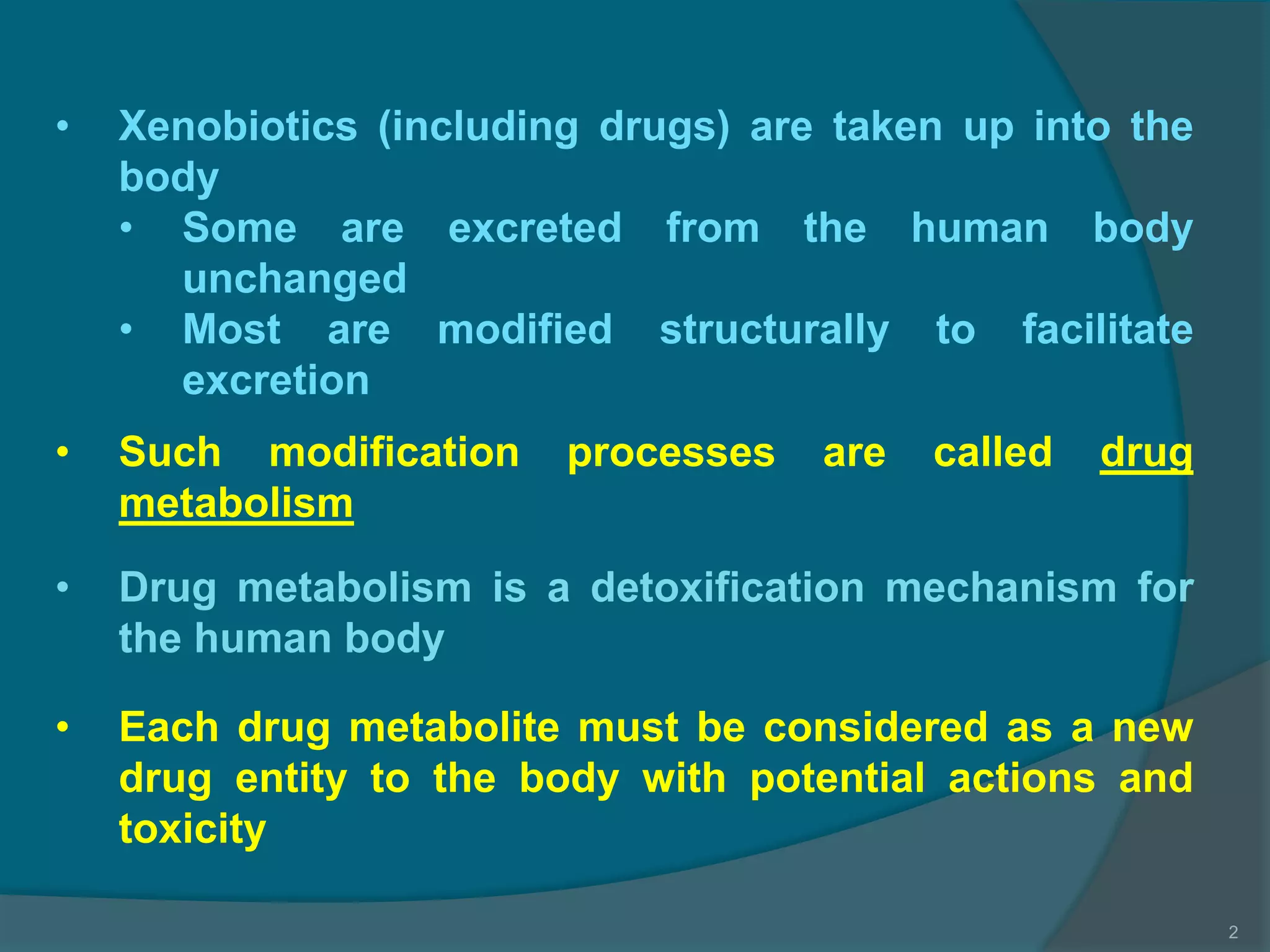 • Xenobiotics (including drugs) are taken up into the body

• Some are excreted from the human body unchanged

• Most are modified structurally to facilitate excretion

• Such modification processes are called drug metabolism

• Drug metabolism is a detoxification mechanism for the human body

• Each drug metabolite must be considered as a new drug entity to the body with potential actions and toxicity

2